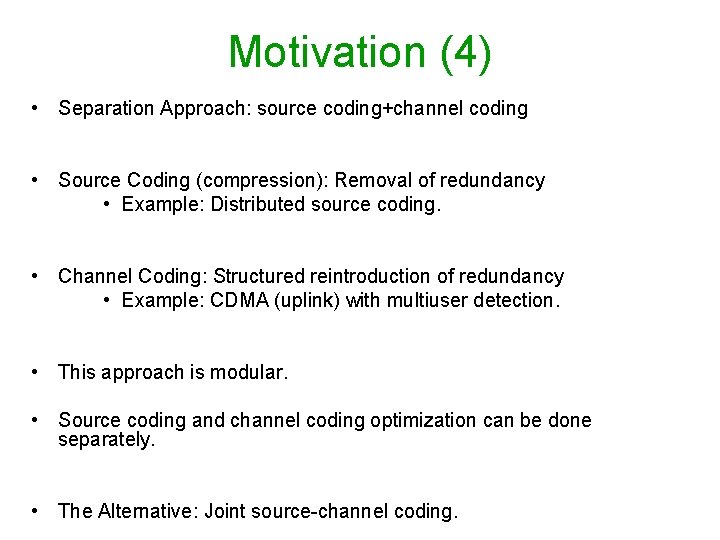 Motivation (4)

• Separation Approach: source coding+channel coding

• Source Coding (compression): Removal of redundancy
  • Example: Distributed source coding.

• Channel Coding: Structured reintroduction of redundancy
  • Example: CDMA (uplink) with multiuser detection.

• This approach is modular.

• Source coding and channel coding optimization can be done separately.

• The Alternative: Joint source-channel coding.